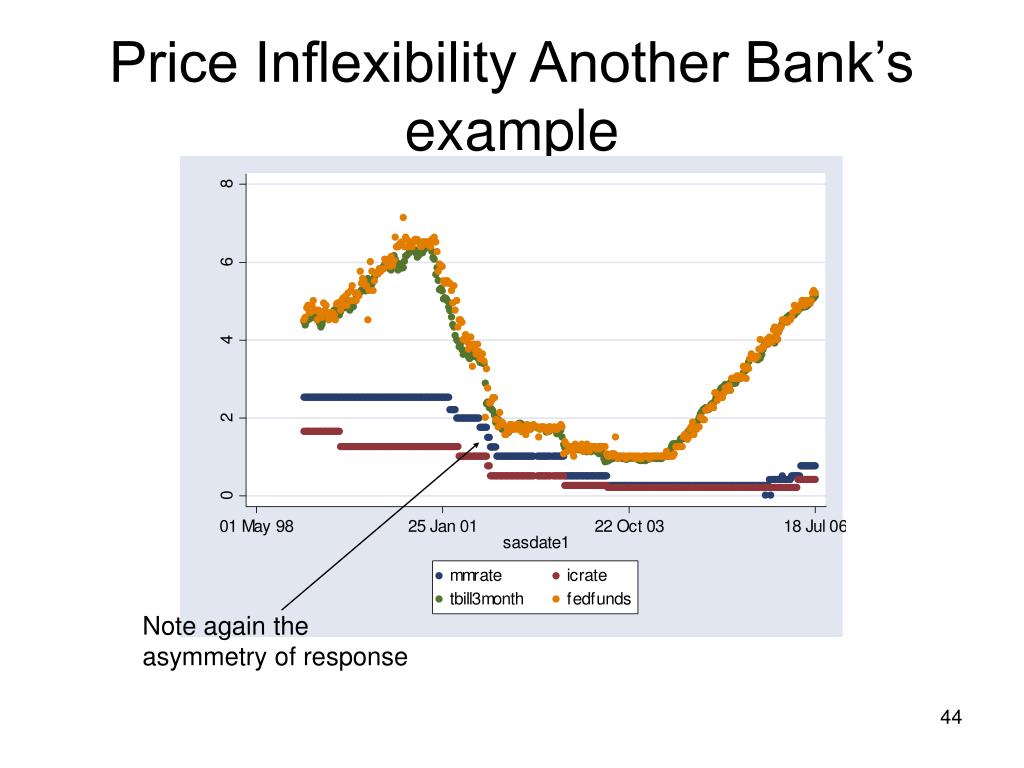 Price Inflexibility Another Bank's example

8
6
4
2
0

01 May 98
25 Jan 01
22 Oct 03
18 Jul 06
sasdate1

mmrate
icrate
tbill3month
fedfunds

Note again the asymmetry of response

44